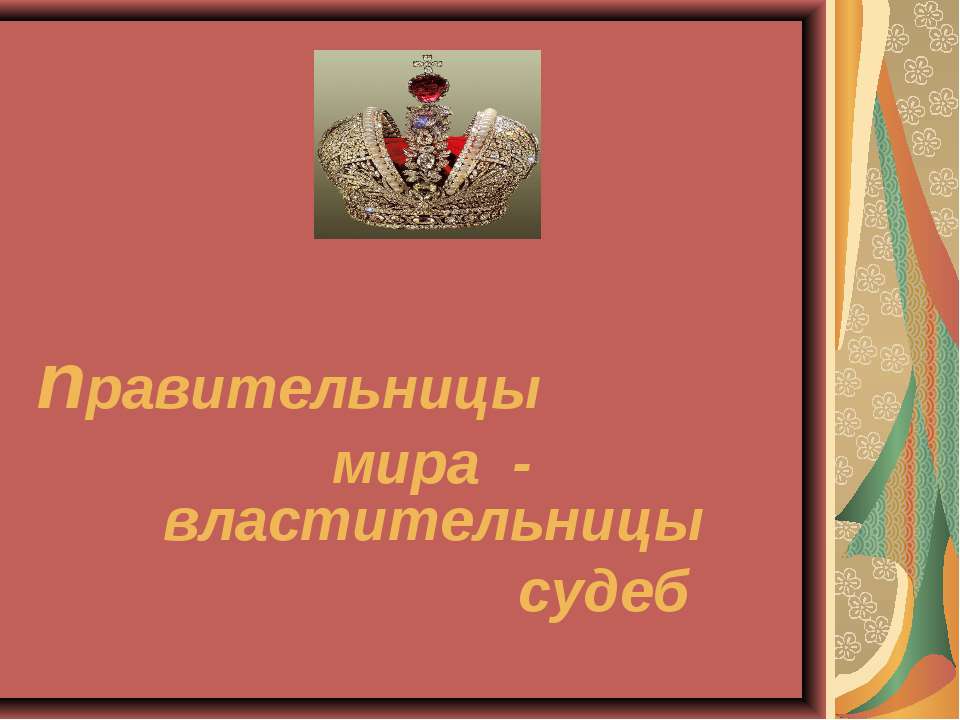 правительницы мира - властительницы судеб